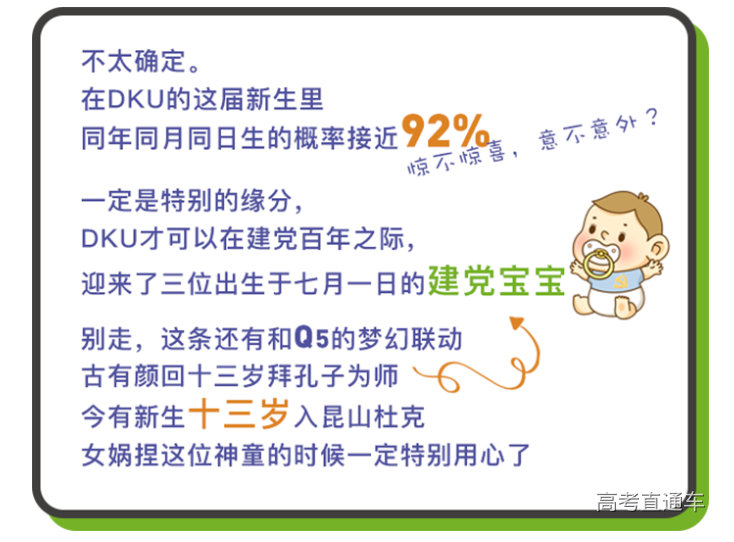 不太确定。
在DKU的这届新生里
同年同月同日生的概率接近92%
惊不惊喜，意不意外？

一定是特别的缘分，
DKU才可以在建党百年之际，
迎来了三位出生于七月一日的建党宝宝

别走，这条还有和Q5的梦幻联动
古有颜回十三岁拜孔子为师
今有新生十三岁入昆山杜克
女娲捏这位神童的时候一定特别用心了

高考直通车